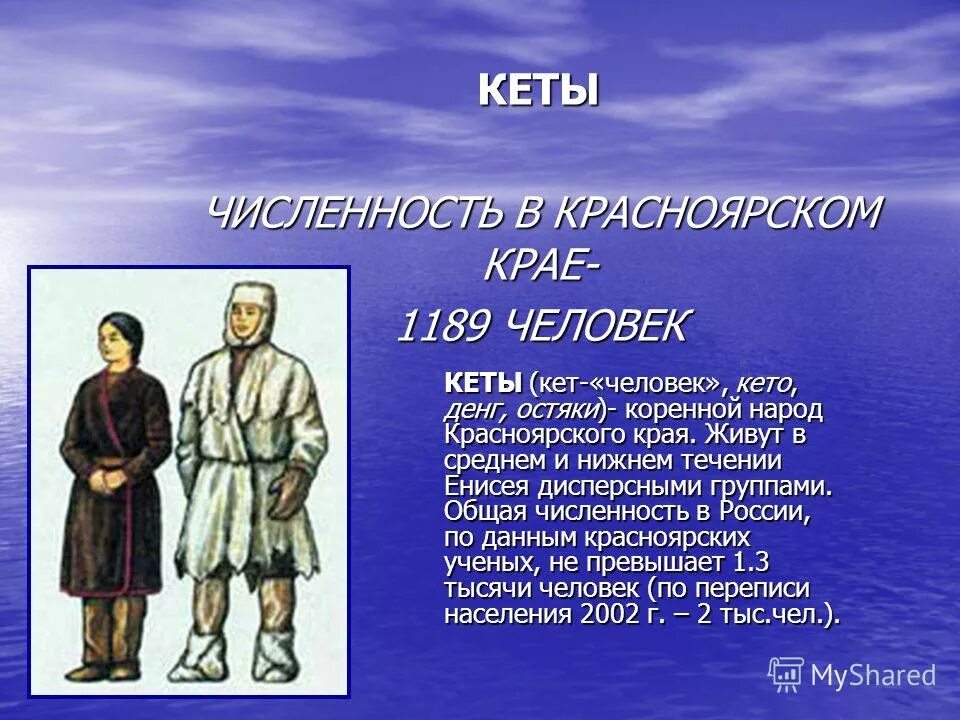 КЕТЫ

ЧИСЛЕННОСТЬ В КРАСНОЯРСКОМ КРАЕ-

1189 ЧЕЛОВЕК

КЕТЫ (кет-«человек», кето, денг, остяки)- коренной народ Красноярского края. Живут в среднем и нижнем течении Енисея дисперсными группами. Общая численность в России, по данным красноярских ученых, не превышает 1.3 тысячи человек (по переписи населения 2002 г. – 2 тыс.чел.).

MyShared